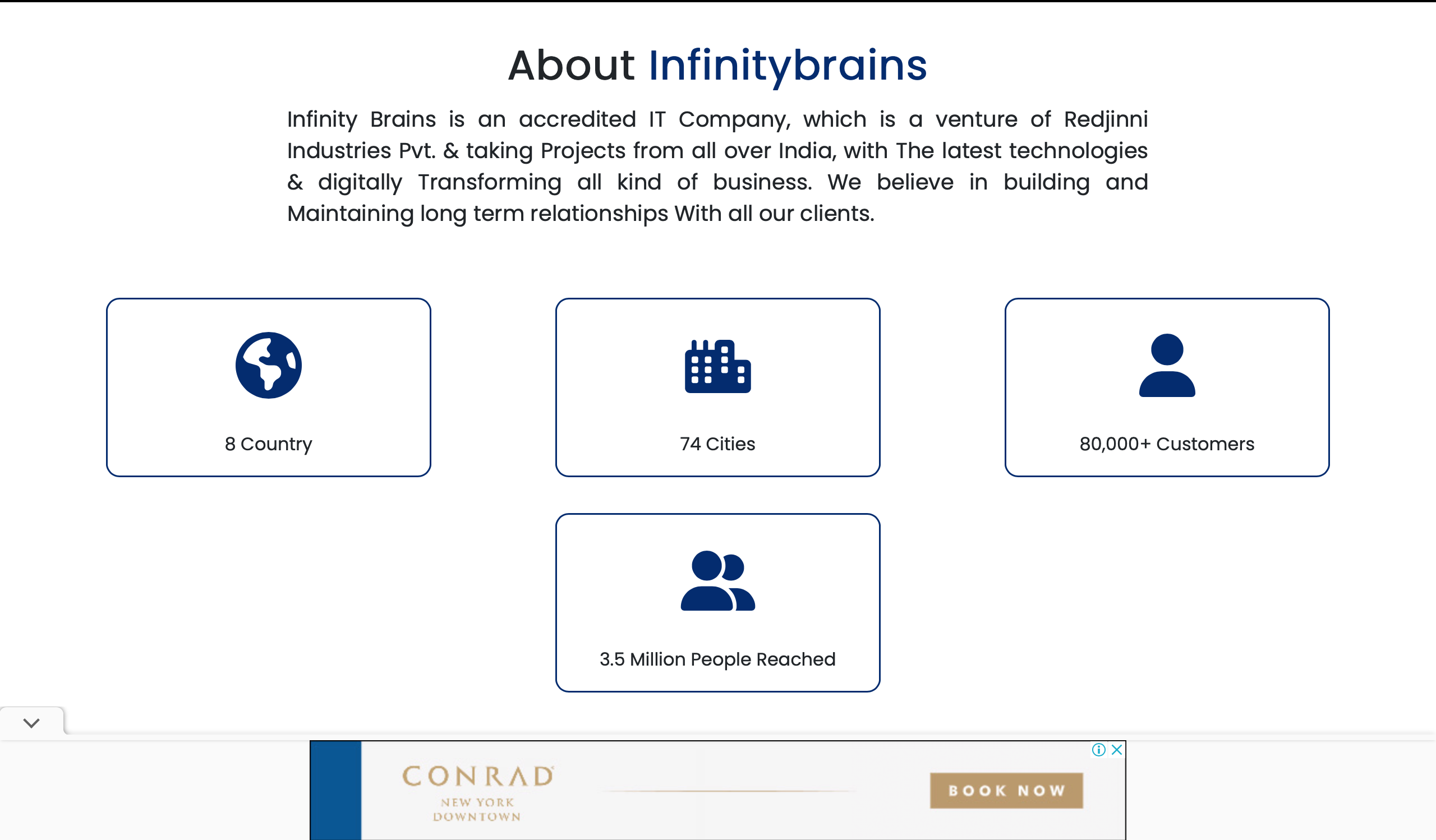 About Infinitybrains

Infinity Brains is an accredited IT Company, which is a venture of Redjinni Industries Pvt. & taking Projects from all over India, with The latest technologies & digitally Transforming all kind of business. We believe in building and Maintaining long term relationships With all our clients.

8 Country

74 Cities

80,000+ Customers

3.5 Million People Reached

CONRAD
NEW YORK
DOWNTOWN

BOOK NOW